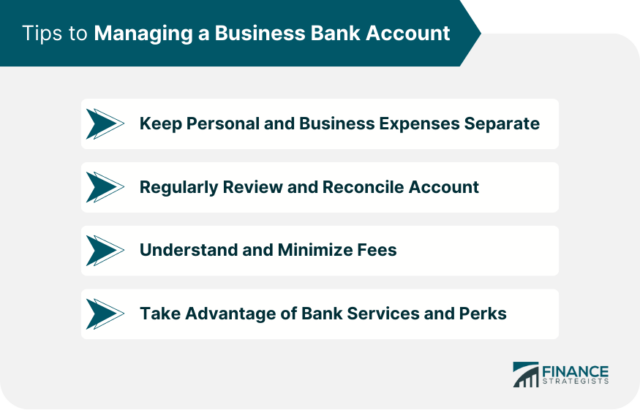 Tips to Managing a Business Bank Account

Keep Personal and Business Expenses Separate

Regularly Review and Reconcile Account

Understand and Minimize Fees

Take Advantage of Bank Services and Perks

FINANCE STRATEGISTS